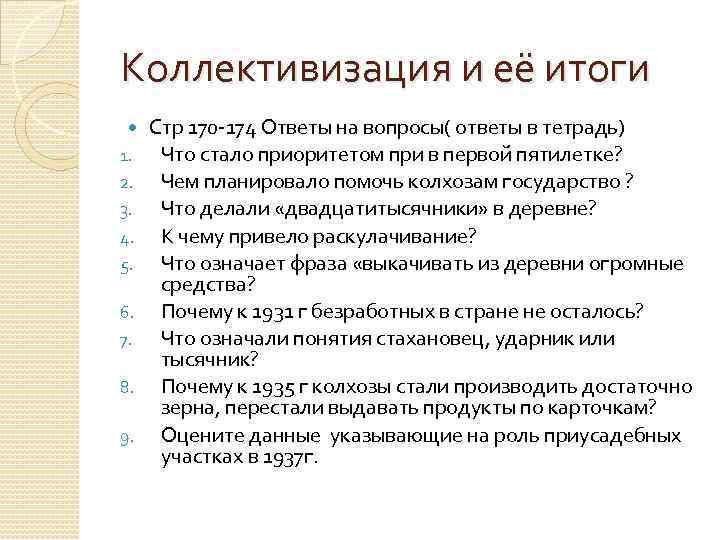 Коллективизация и её итоги

Стр 170-174 Ответы на вопросы( ответы в тетрадь)

1. Что стало приоритетом при в первой пятилетке?
2. Чем планировало помочь колхозам государство ?
3. Что делали «двадцатитысячники» в деревне?
4. К чему привело раскулачивание?
5. Что означает фраза «выкачивать из деревни огромные средства?
6. Почему к 1931 г безработных в стране не осталось?
7. Что означали понятия стахановец, ударник или тысячник?
8. Почему к 1935 г колхозы стали производить достаточно зерна, перестали выдавать продукты по карточкам?
9. Оцените данные указывающие на роль приусадебных участках в 1937г.